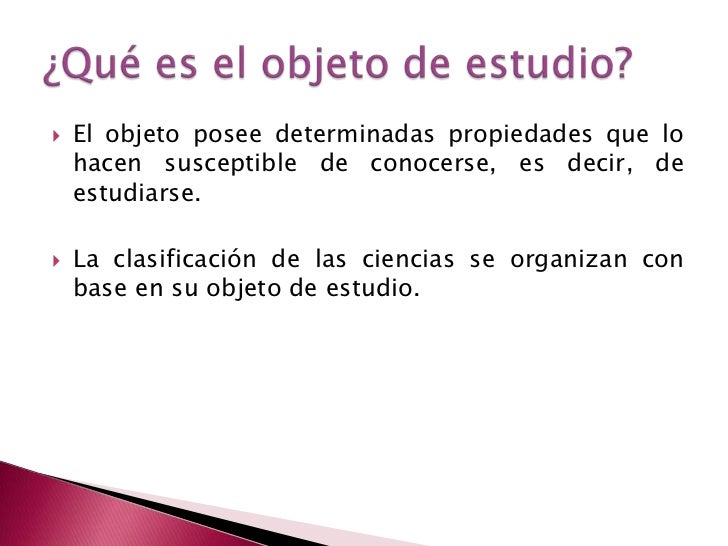 ¿Qué es el objeto de estudio?

El objeto posee determinadas propiedades que lo hacen susceptible de conocerse, es decir, de estudiarse.

La clasificación de las ciencias se organizan con base en su objeto de estudio.